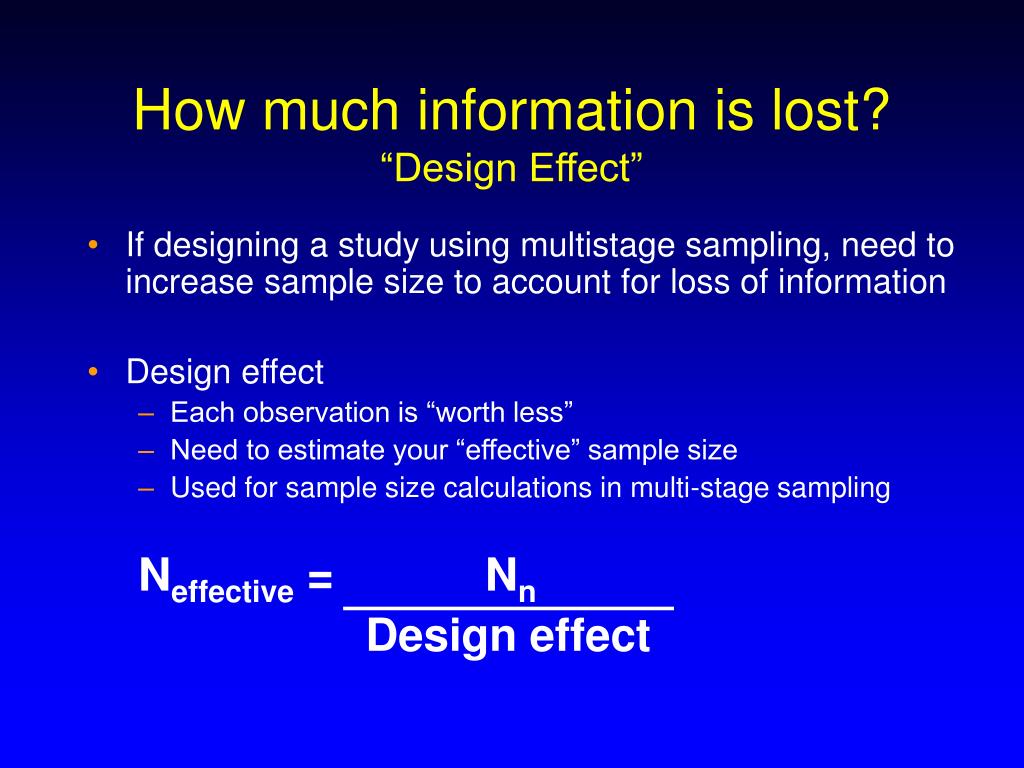 How much information is lost?
“Design Effect”

• If designing a study using multistage sampling, need to increase sample size to account for loss of information

• Design effect
– Each observation is “worth less”
– Need to estimate your “effective” sample size
– Used for sample size calculations in multi-stage sampling

$N_{effective} = \frac{N_n}{\text{Design effect}}$